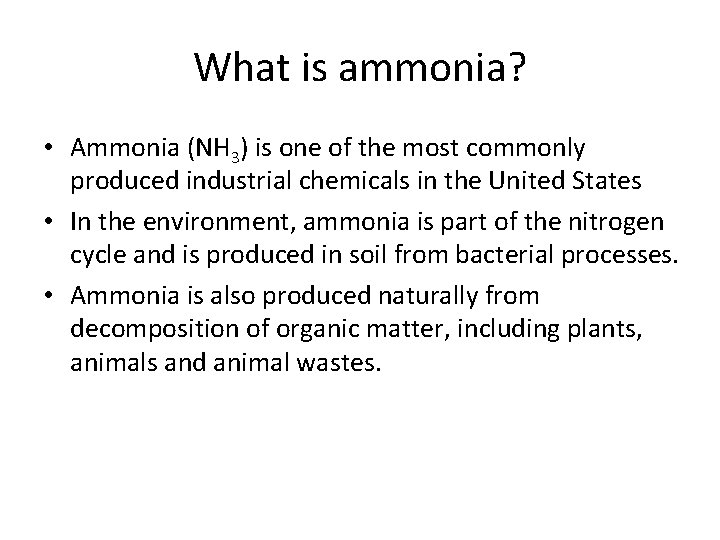 What is ammonia?

• Ammonia ($NH_3$) is one of the most commonly produced industrial chemicals in the United States

• In the environment, ammonia is part of the nitrogen cycle and is produced in soil from bacterial processes.

• Ammonia is also produced naturally from decomposition of organic matter, including plants, animals and animal wastes.